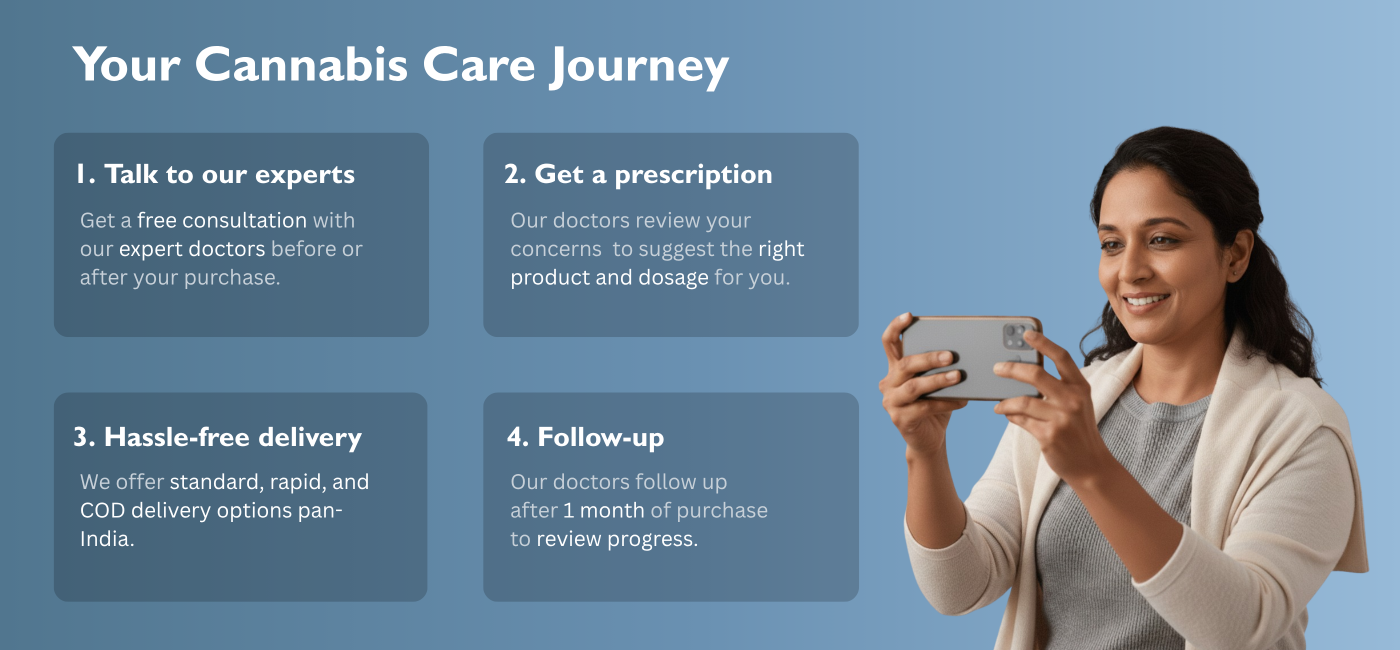 Your Cannabis Care Journey

1. Talk to our experts

Get a free consultation with our expert doctors before or after your purchase.

2. Get a prescription

Our doctors review your concerns  to suggest the right product and dosage for you.

3. Hassle-free delivery

We offer standard, rapid, and COD delivery options pan-India.

4. Follow-up

Our doctors follow up after 1 month of purchase to review progress.